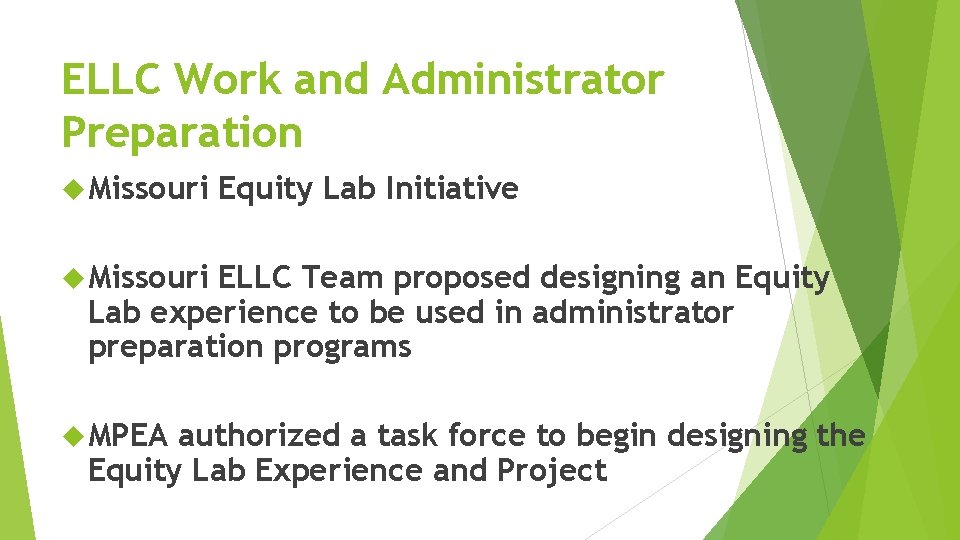 ELLC Work and Administrator Preparation

Missouri Equity Lab Initiative

Missouri ELLC Team proposed designing an Equity Lab experience to be used in administrator preparation programs

MPEA authorized a task force to begin designing the Equity Lab Experience and Project